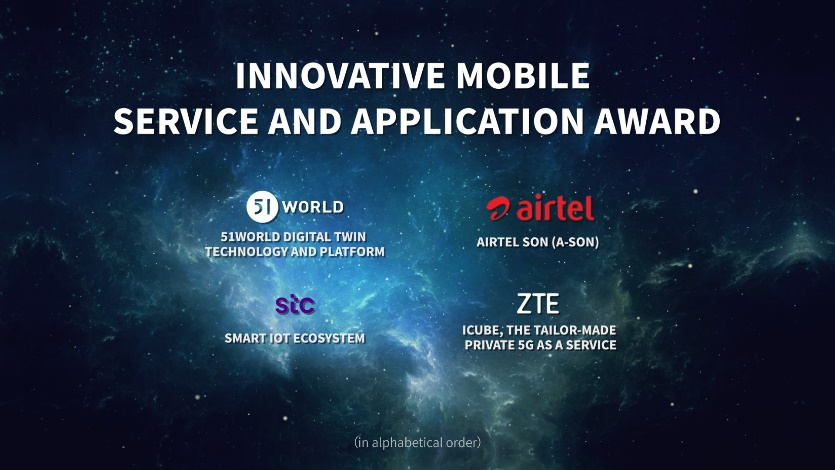 INNOVATIVE MOBILE SERVICE AND APPLICATION AWARD

51 WORLD

51WORLD DIGITAL TWIN TECHNOLOGY AND PLATFORM

airtel

AIRTEL SON (A-SON)

stc

SMART IOT ECOSYSTEM

ZTE

ICUBE, THE TAILOR-MADE PRIVATE 5G AS A SERVICE

(in alphabetical order)